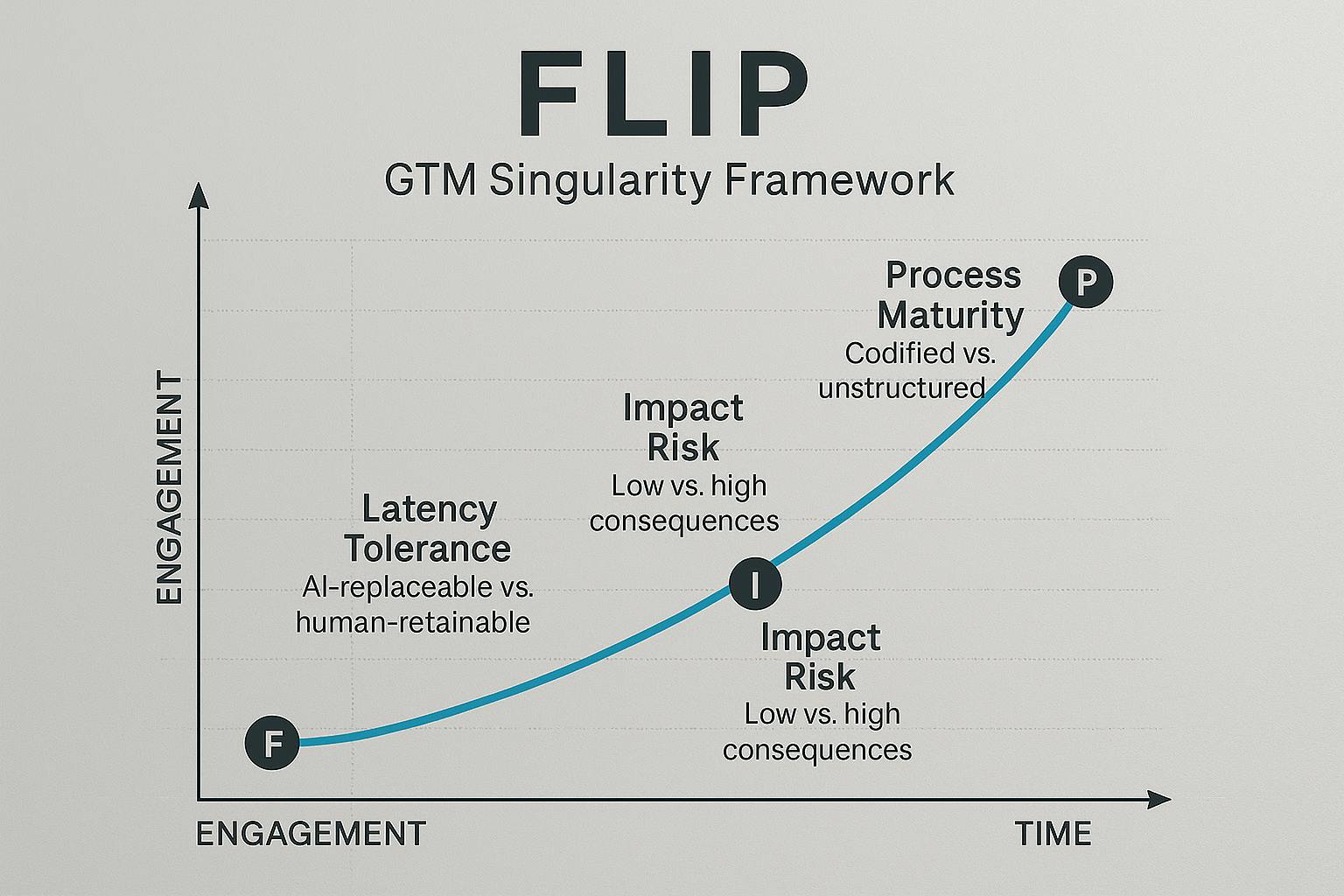 FLIP

GTM Singularity Framework

ENGAGEMENT

Process Maturity
Codified vs. unstructured

P

Impact Risk
Low vs. high consequences

Latency Tolerance
AI-replaceable vs. human-retainable

I

Impact Risk
Low vs. high consequences

F

ENGAGEMENT

TIME